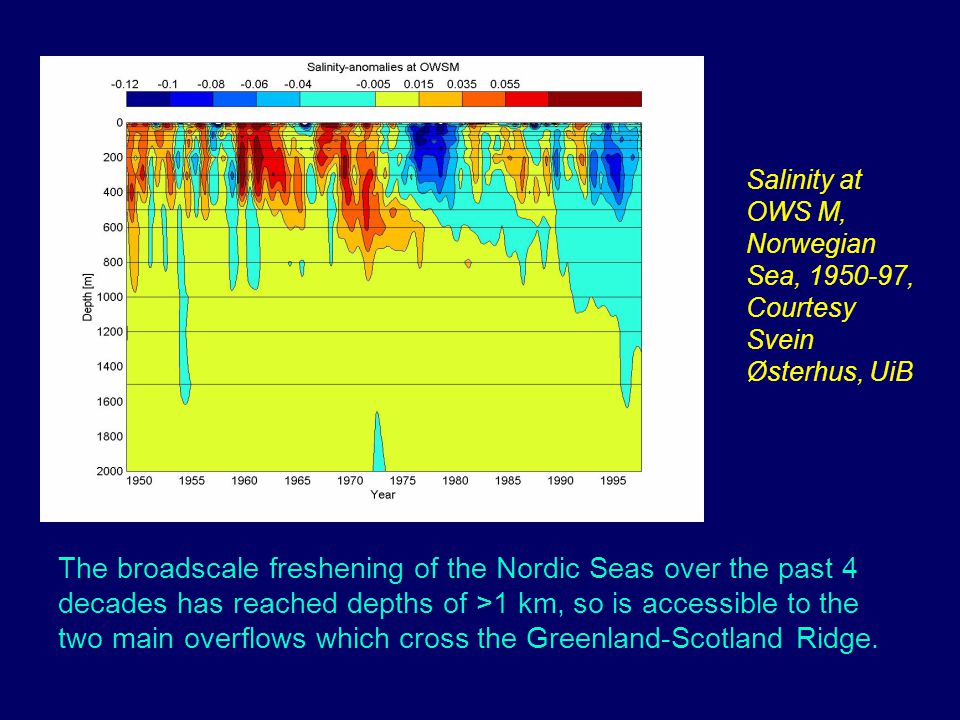 Salinity-anomalies at OWSM

-0.12 -0.1 -0.08 -0.06 -0.04 -0.005 0.015 0.035 0.055

Depth [m]

0
200
400
600
800
1000
1200
1400
1600
1800
2000

1950 1955 1960 1965 1970 1975 1980 1985 1990 1995

Year

Salinity at OWS M, Norwegian Sea, 1950-97, Courtesy Svein Østerhus, UiB

The broadscale freshening of the Nordic Seas over the past 4 decades has reached depths of >1 km, so is accessible to the two main overflows which cross the Greenland-Scotland Ridge.